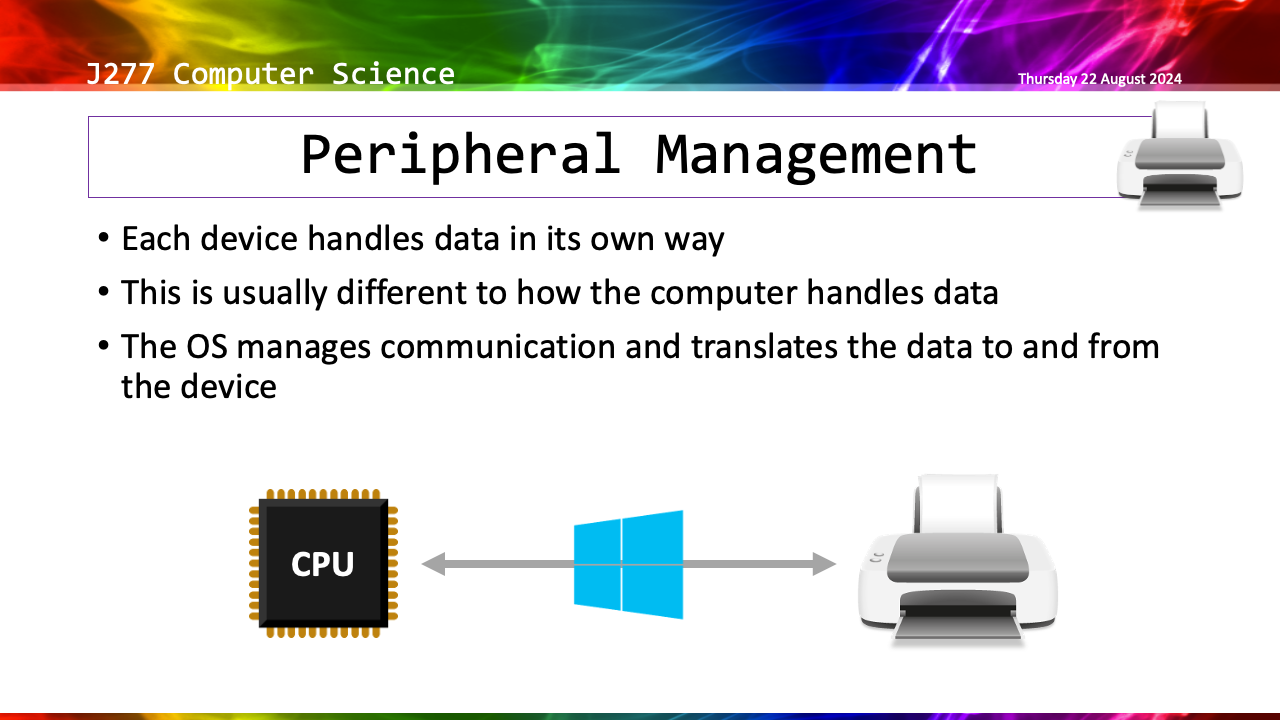 J277 Computer Science

Thursday 22 August 2024

Peripheral Management

• Each device handles data in its own way

• This is usually different to how the computer handles data

• The OS manages communication and translates the data to and from the device

CPU